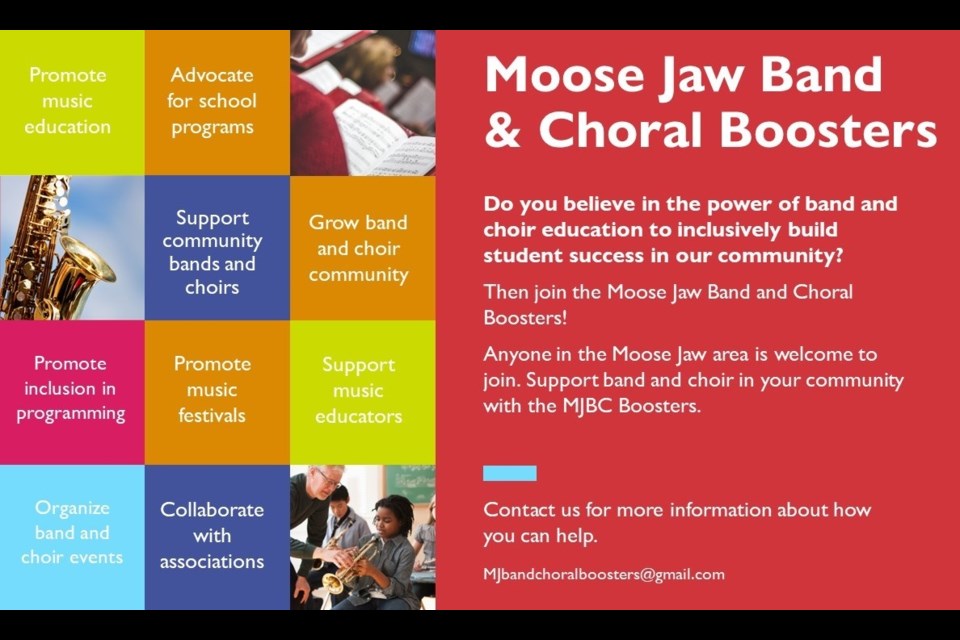 Promote music education

Advocate for school programs

Support community bands and choirs

Grow band and choir community

Promote inclusion in programming

Promote music festivals

Support music educators

Organize band and choir events

Collaborate with associations

Moose Jaw Band & Choral Boosters

Do you believe in the power of band and choir education to inclusively build student success in our community?

Then join the Moose Jaw Band and Choral Boosters!

Anyone in the Moose Jaw area is welcome to join. Support band and choir in your community with the MJBC Boosters.

Contact us for more information about how you can help.

MJbandchoralboosters@gmail.com